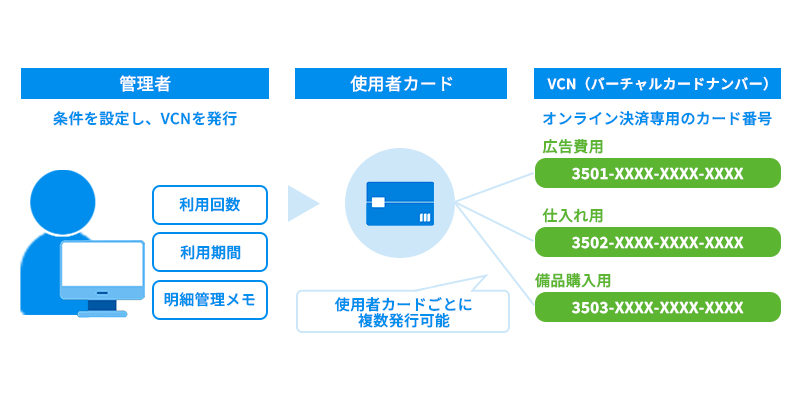 管理者

条件を設定し、VCNを発行

利用回数

利用期間

明細管理メモ

使用者カード

使用者カードごとに
複数発行可能

VCN（バーチャルカードナンバー）

オンライン決済専用のカード番号

広告費用

3501-XXXX-XXXX-XXXX

仕入れ用

3502-XXXX-XXXX-XXXX

備品購入用

3503-XXXX-XXXX-XXXX